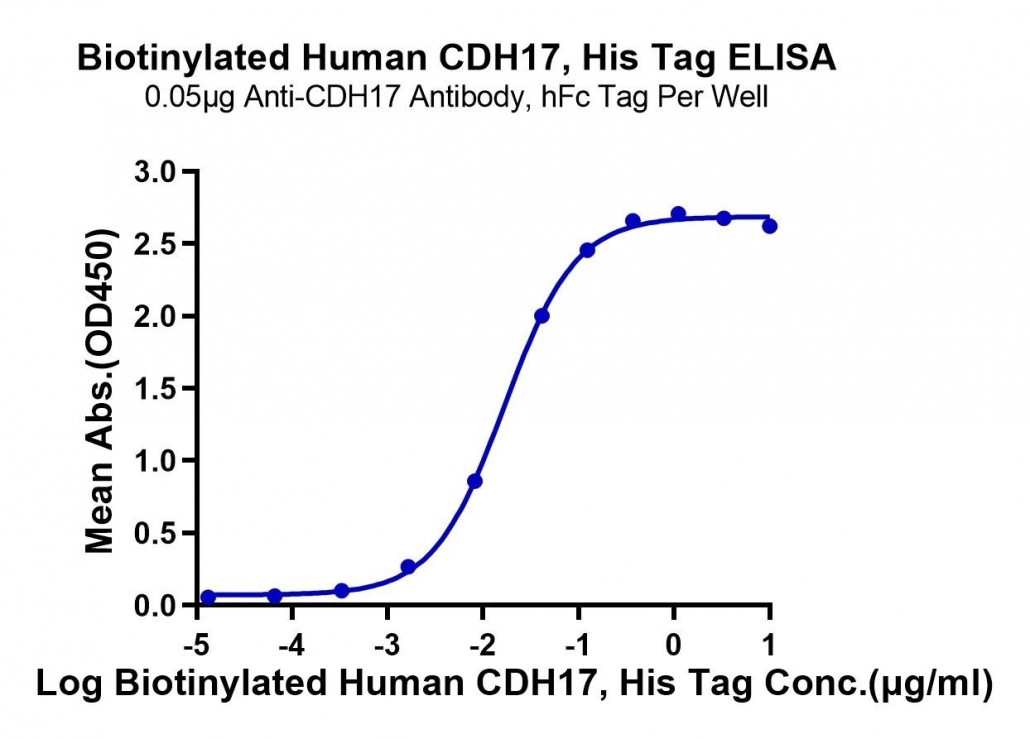 Biotinylated Human CDH17, His Tag ELISA
0.05μg Anti-CDH17 Antibody, hFc Tag Per Well

Mean Abs.(OD450)

3.0
2.5
2.0
1.5
1.0
0.5
0.0

-5
-4
-3
-2
-1
0
1

Log Biotinylated Human CDH17, His Tag Conc.(μg/ml)